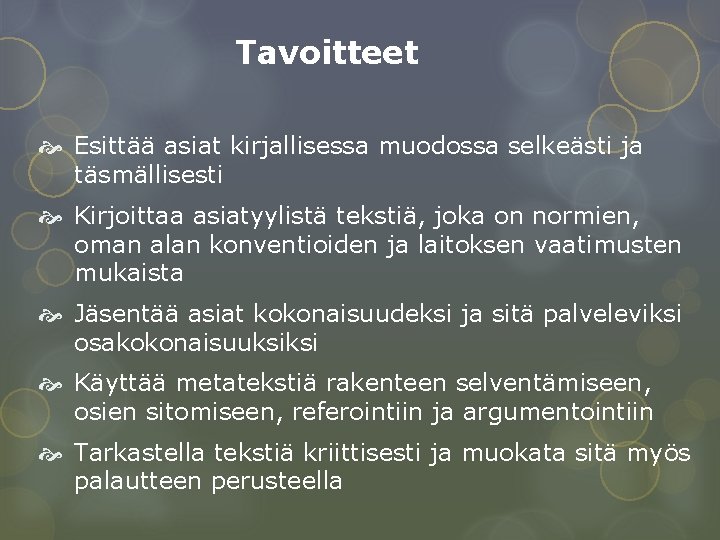 Tavoitteet

Esittää asiat kirjallisessa muodossa selkeästi ja täsmällisesti

Kirjoittaa asiatyylistä tekstiä, joka on normien, oman alan konventioiden ja laitoksen vaatimusten mukaista

Jäsentää asiat kokonaisuudeksi ja sitä palveleviksi osakokonaisuuksiksi

Käyttää metatekstiä rakenteen selventämiseen, osien sitomiseen, referointiin ja argumentointiin

Tarkastella tekstiä kriittisesti ja muokata sitä myös palautteen perusteella